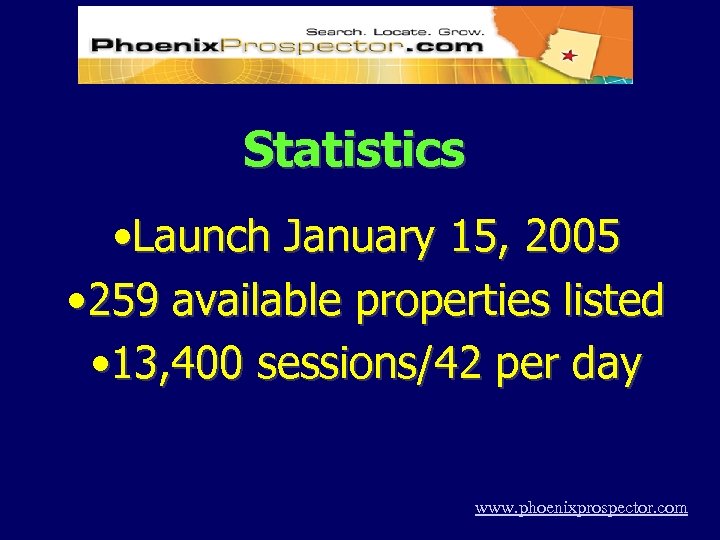 Search. Locate. Grow.
PhoenixProspector.com

Statistics

•Launch January 15, 2005
•259 available properties listed
•13,400 sessions/42 per day

www.phoenixprospector.com